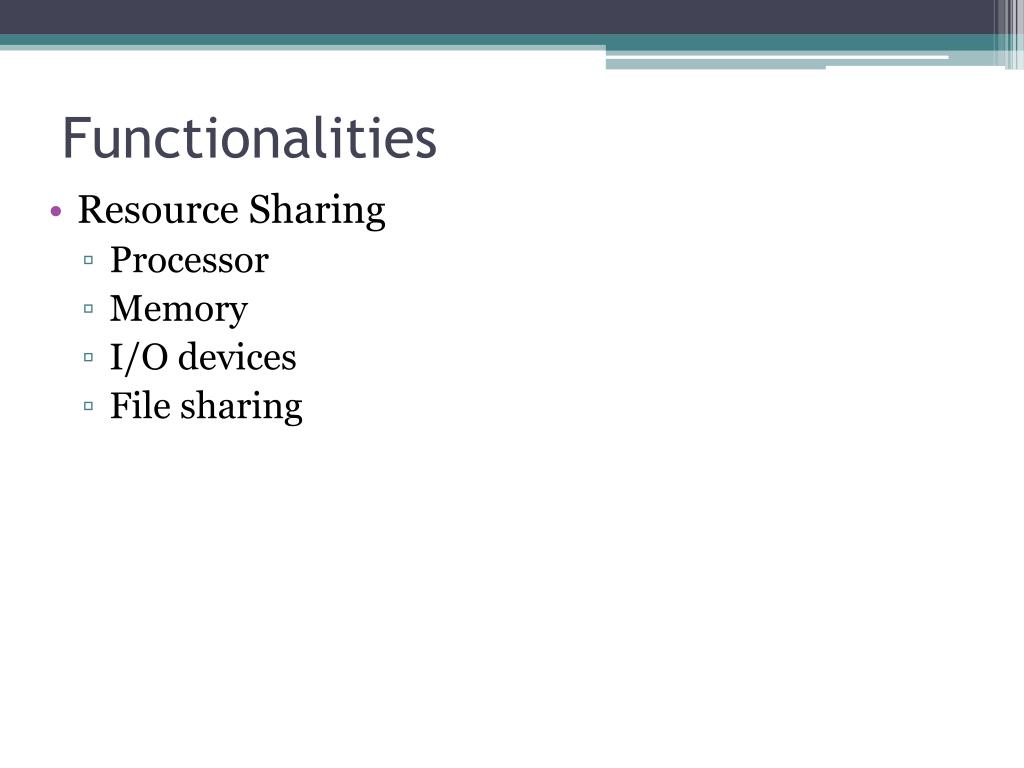 Functionalities

• Resource Sharing
  ▫ Processor
  ▫ Memory
  ▫ I/O devices
  ▫ File sharing